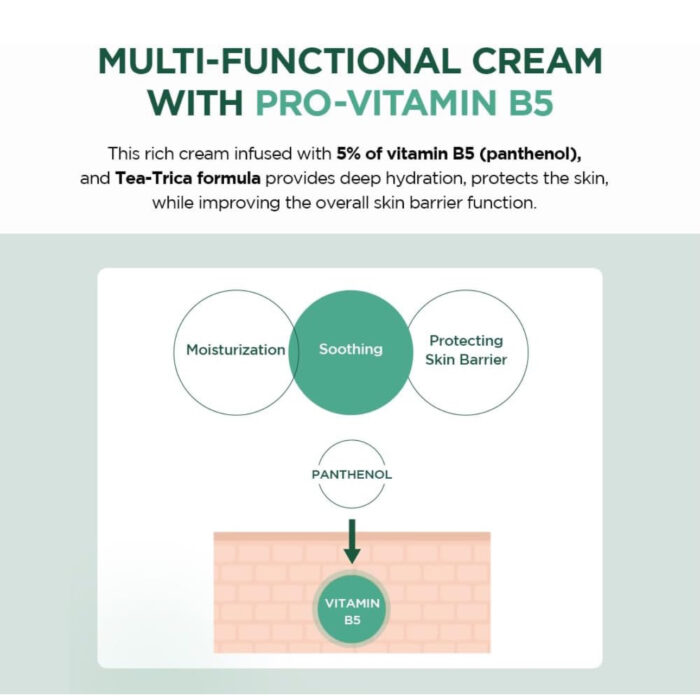 MULTI-FUNCTIONAL CREAM WITH PRO-VITAMIN B5

This rich cream infused with 5% of vitamin B5 (panthenol), and Tea-Trica formula provides deep hydration, protects the skin, while improving the overall skin barrier function.

Moisturization

Soothing

Protecting Skin Barrier

PANTHENOL

VITAMIN B5